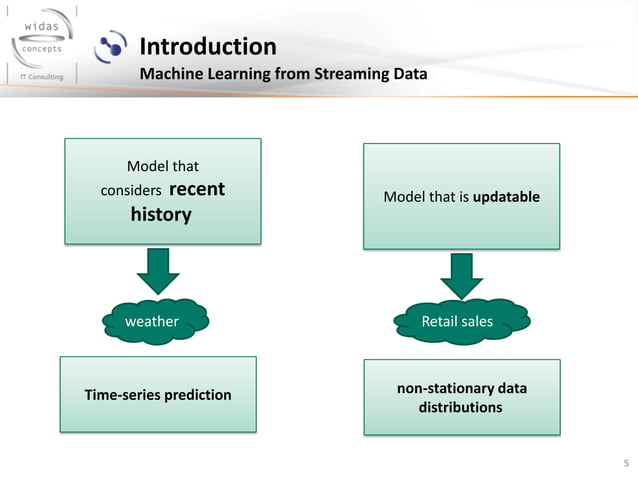 widas
concepts
IT Consulting

Introduction
Machine Learning from Streaming Data

Model that considers recent history

weather

Time-series prediction

Model that is updatable

Retail sales

non-stationary data distributions

5